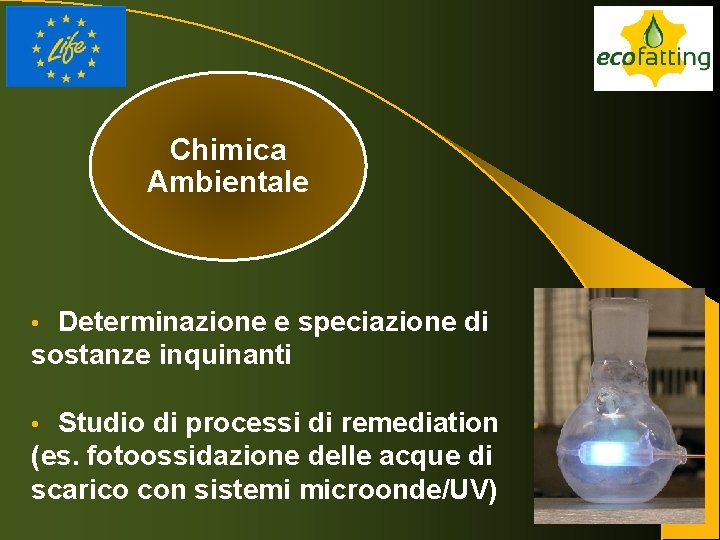 Life

ecofatting

Chimica Ambientale

• Determinazione e speciazione di sostanze inquinanti

• Studio di processi di remediation (es. fotoossidazione delle acque di scarico con sistemi microonde/UV)